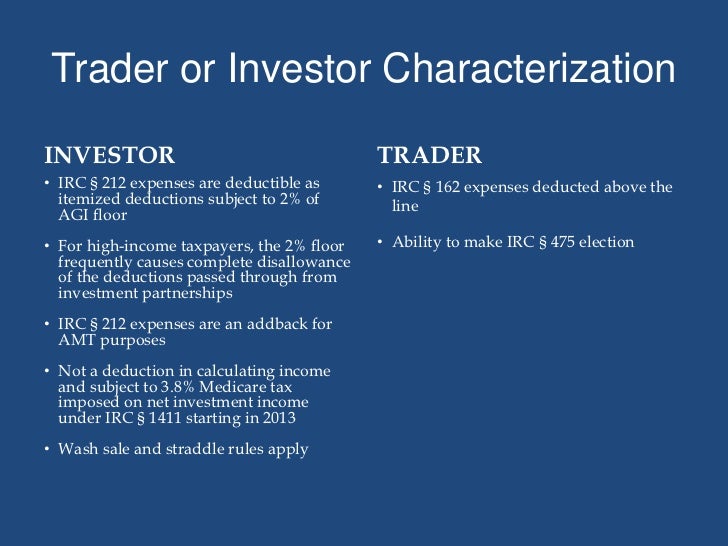 Trader or Investor Characterization

INVESTOR

• IRC § 212 expenses are deductible as itemized deductions subject to 2% of AGI floor

• For high-income taxpayers, the 2% floor frequently causes complete disallowance of the deductions passed through from investment partnerships

• IRC § 212 expenses are an addback for AMT purposes

• Not a deduction in calculating income and subject to 3.8% Medicare tax imposed on net investment income under IRC § 1411 starting in 2013

• Wash sale and straddle rules apply

TRADER

• IRC § 162 expenses deducted above the line

• Ability to make IRC § 475 election